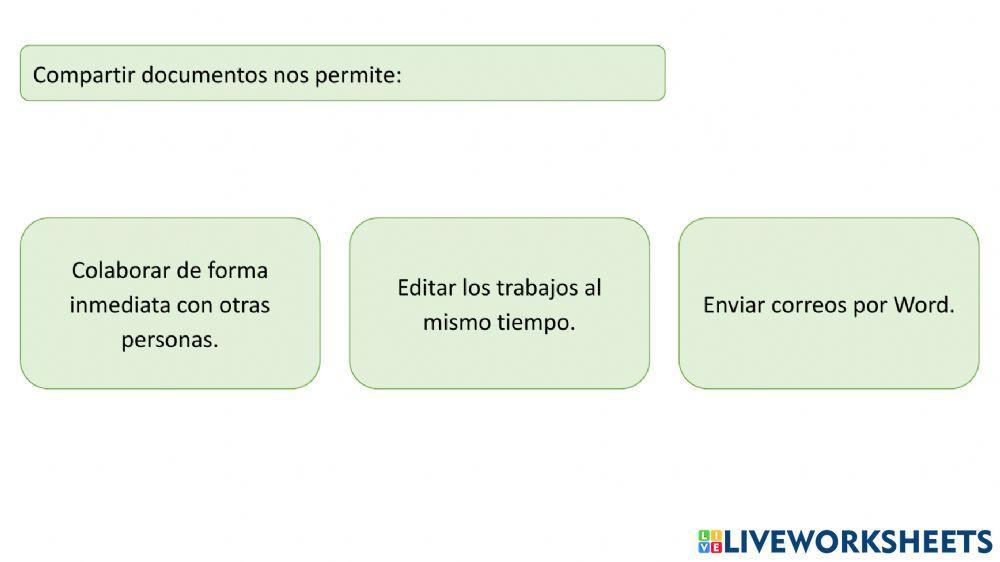 Compartir documentos nos permite:

Colaborar de forma inmediata con otras personas.

Editar los trabajos al mismo tiempo.

Enviar correos por Word.

LIVEWORKSHEETS